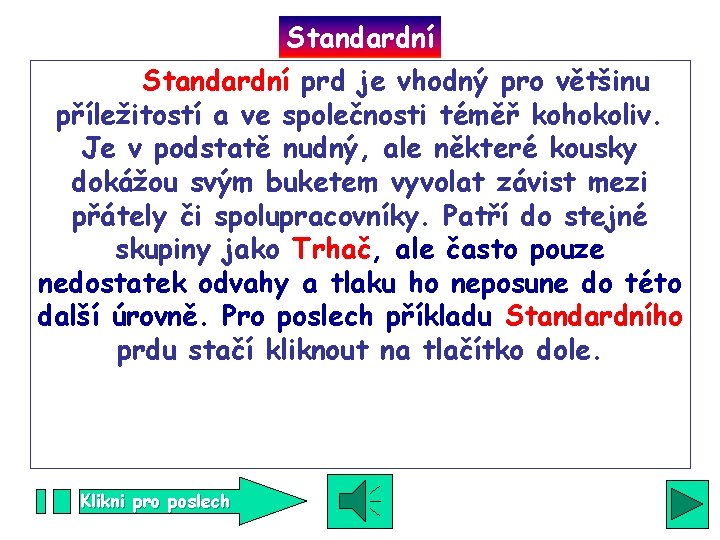 Standardní

Standardní prd je vhodný pro většinu příležitostí a ve společnosti téměř kohokoliv. Je v podstatě nudný, ale některé kousky dokážou svým buketem vyvolat závist mezi přátely či spolupracovníky. Patří do stejné skupiny jako Trhač, ale často pouze nedostatek odvahy a tlaku ho neposune do této další úrovně. Pro poslech příkladu Standardního prdu stačí kliknout na tlačítko dole.

Klikni pro poslech